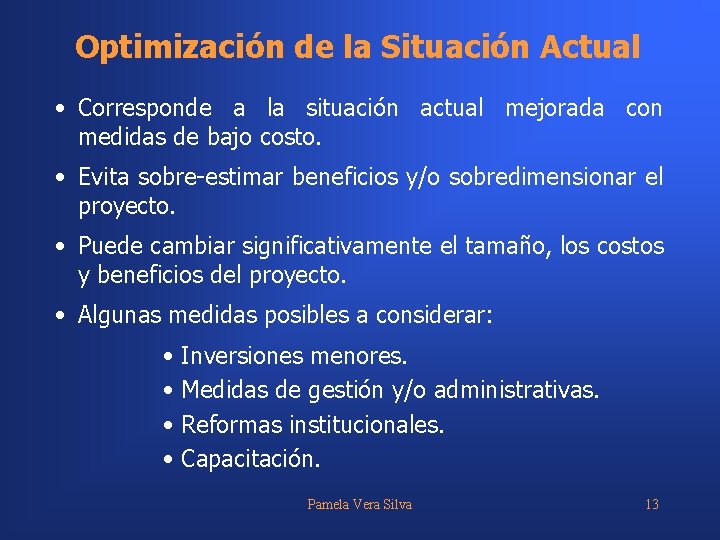 Optimización de la Situación Actual

• Corresponde a la situación actual mejorada con medidas de bajo costo.

• Evita sobre-estimar beneficios y/o sobredimensionar el proyecto.

• Puede cambiar significativamente el tamaño, los costos y beneficios del proyecto.

• Algunas medidas posibles a considerar:

• Inversiones menores.
• Medidas de gestión y/o administrativas.
• Reformas institucionales.
• Capacitación.

Pamela Vera Silva

13